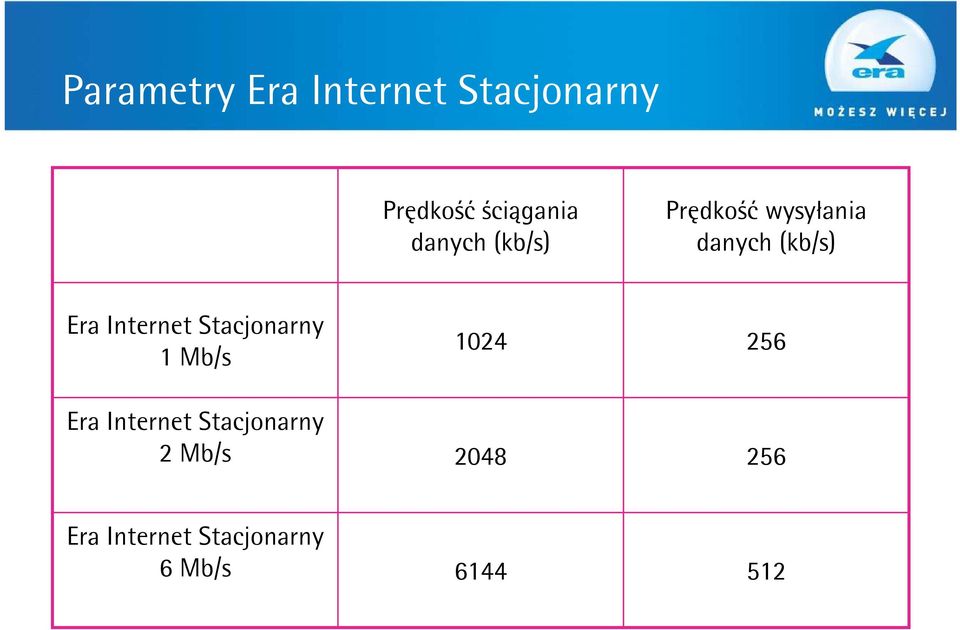 Parametry Era Internet Stacjonarny

era

MOŻESZ WIĘCEJ

| | Prędkość ściągania danych (kb/s) | Prędkość wysyłania danych (kb/s) |
|---|---|---|
| Era Internet Stacjonarny 1 Mb/s | 1024 | 256 |
| Era Internet Stacjonarny 2 Mb/s | 2048 | 256 |
| Era Internet Stacjonarny 6 Mb/s | 6144 | 512 |